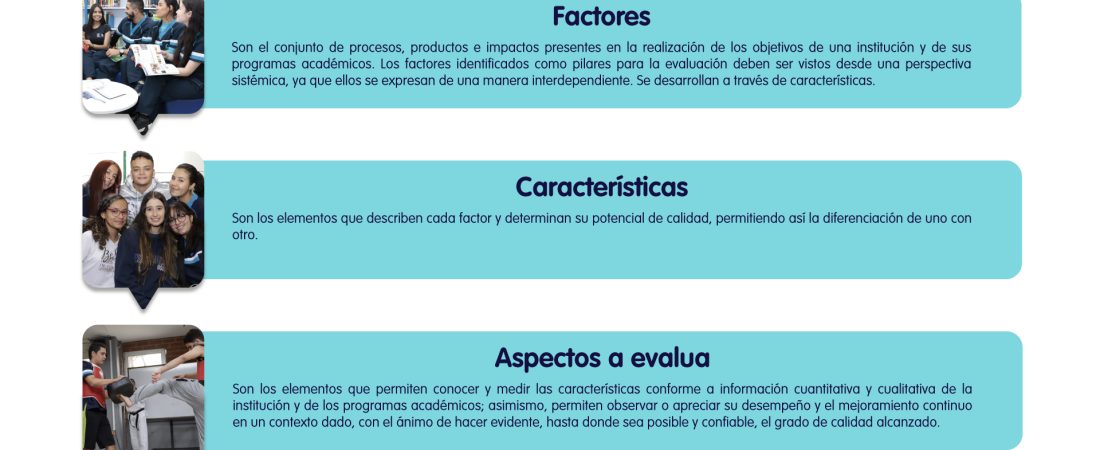 Factores

Son el conjunto de procesos, productos e impactos presentes en la realización de los objetivos de una institución y de sus programas académicos. Los factores identificados como pilares para la evaluación deben ser vistos desde una perspectiva sistémica, ya que ellos se expresan de una manera interdependiente. Se desarrollan a través de características.

Características

Son los elementos que describen cada factor y determinan su potencial de calidad, permitiendo así la diferenciación de uno con otro.

Aspectos a evalua

Son los elementos que permiten conocer y medir las características conforme a información cuantitativa y cualitativa de la institución y de los programas académicos; asimismo, permiten observar o apreciar su desempeño y el mejoramiento continuo en un contexto dado, con el ánimo de hacer evidente, hasta donde sea posible y confiable, el grado de calidad alcanzado.